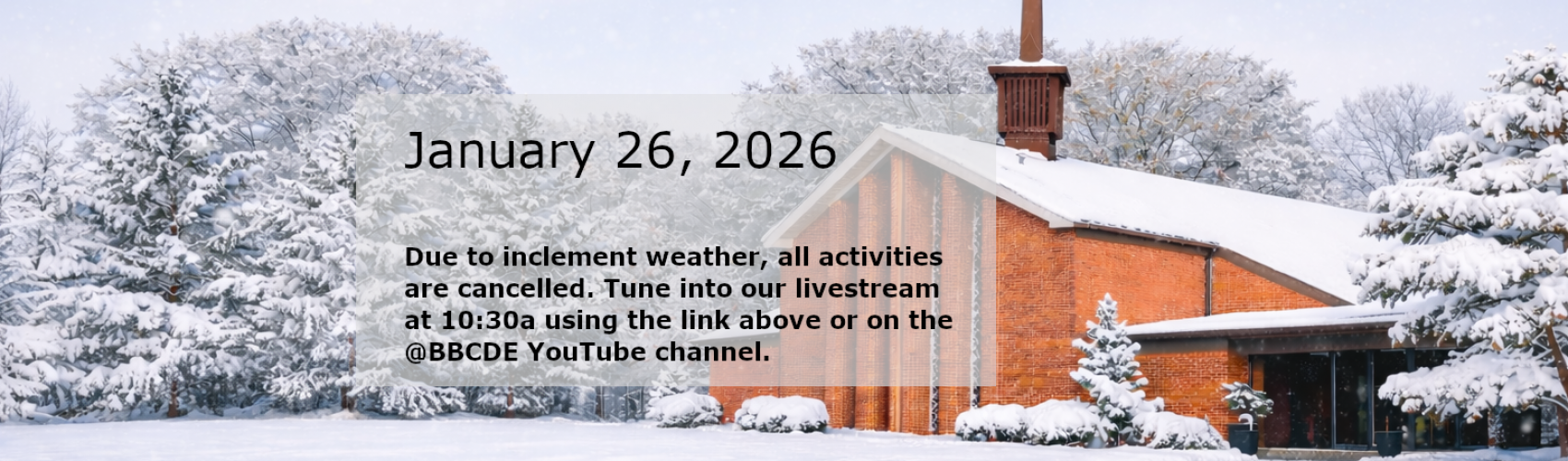 January 26, 2026

Due to inclement weather, all activities are cancelled. Tune into our livestream at 10:30a using the link above or on the @BBCDE YouTube channel.